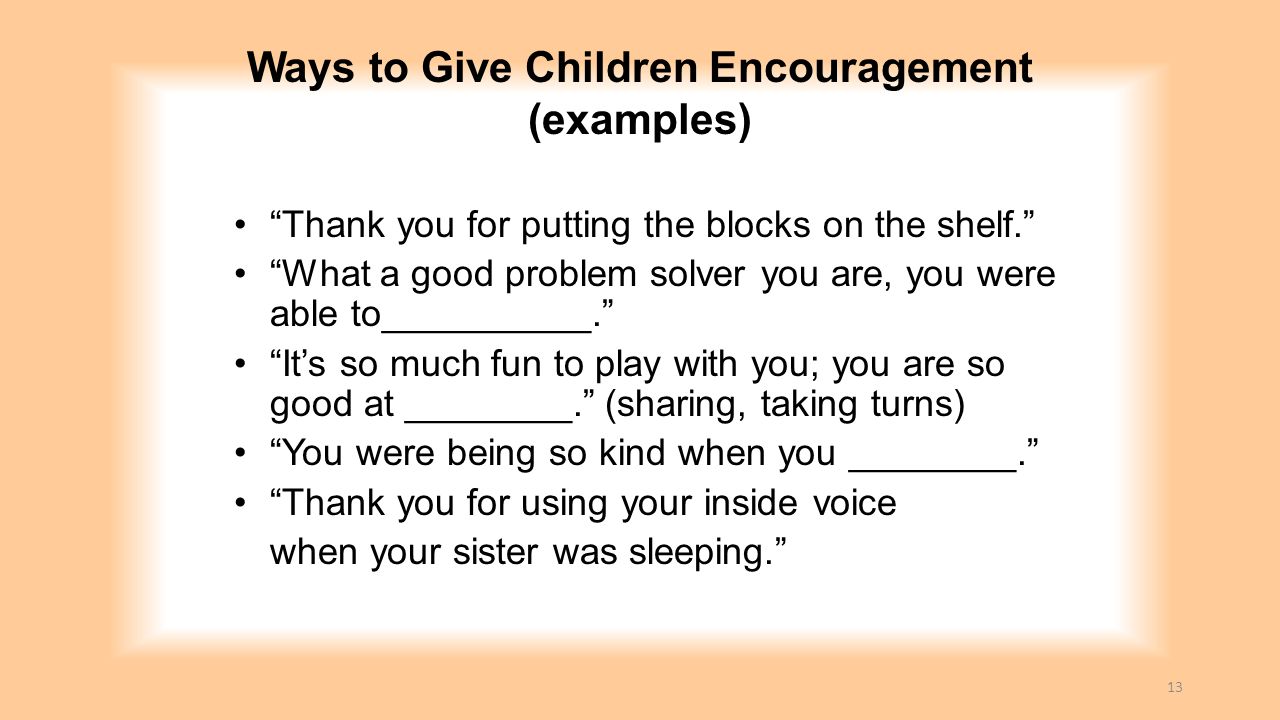 Ways to Give Children Encouragement (examples)

• “Thank you for putting the blocks on the shelf.”
• “What a good problem solver you are, you were able to__________.”
• “It’s so much fun to play with you; you are so good at ________.” (sharing, taking turns)
• “You were being so kind when you ________.”
• “Thank you for using your inside voice when your sister was sleeping.”

13